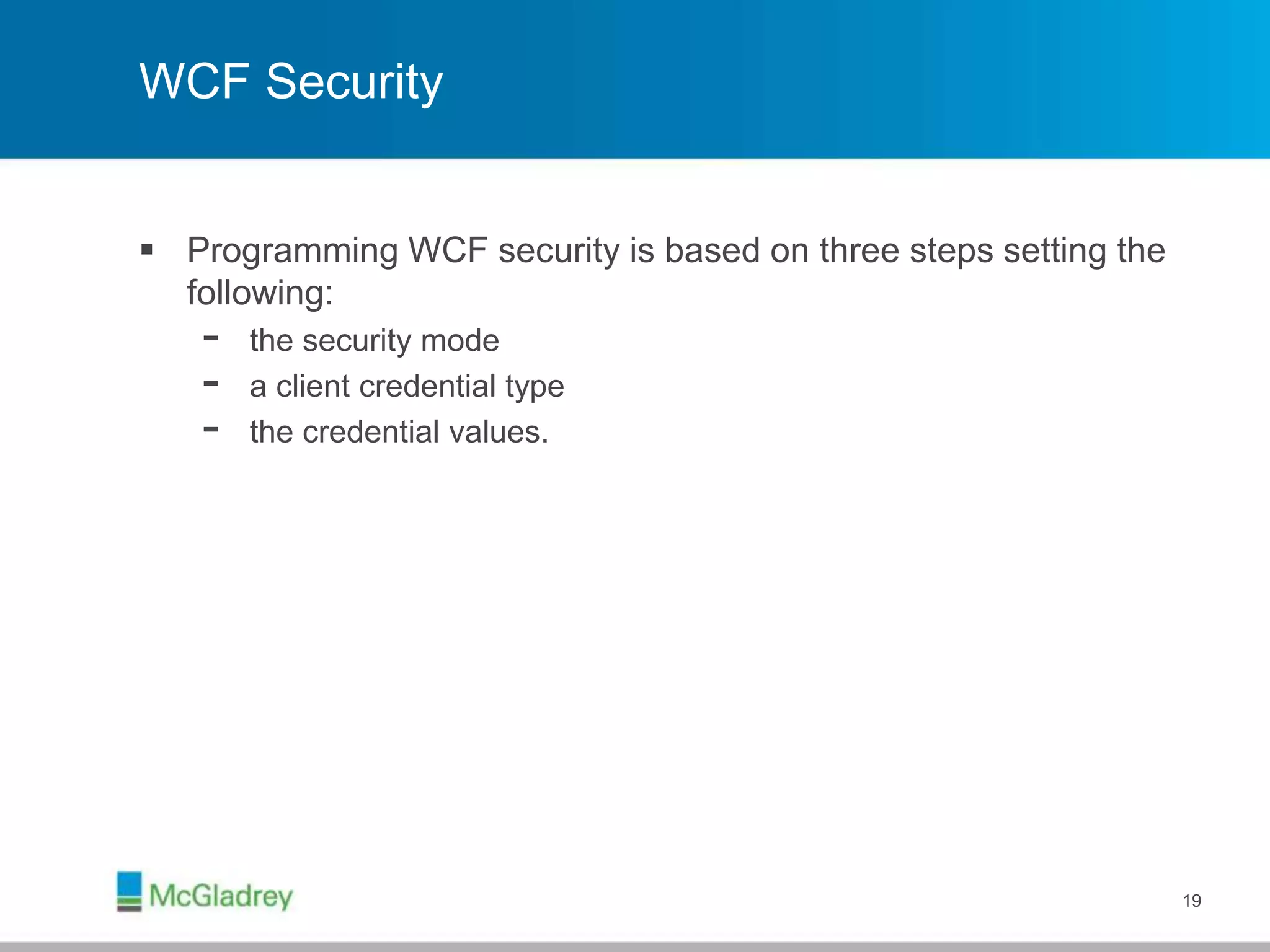 WCF Security

▪ Programming WCF security is based on three steps setting the following:

- the security mode
- a client credential type
- the credential values.

McGladrey

19